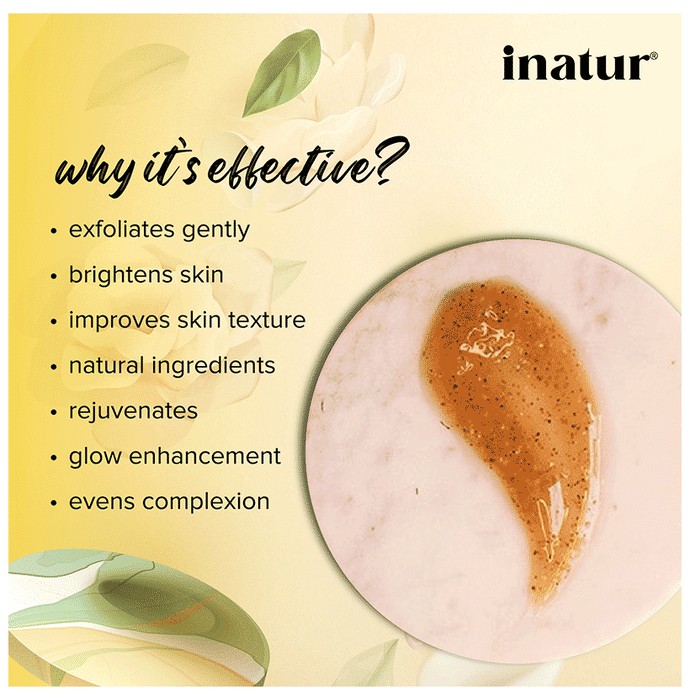 inatur®

why it's effective?

• exfoliates gently
• brightens skin
• improves skin texture
• natural ingredients
• rejuvenates
• glow enhancement
• evens complexion